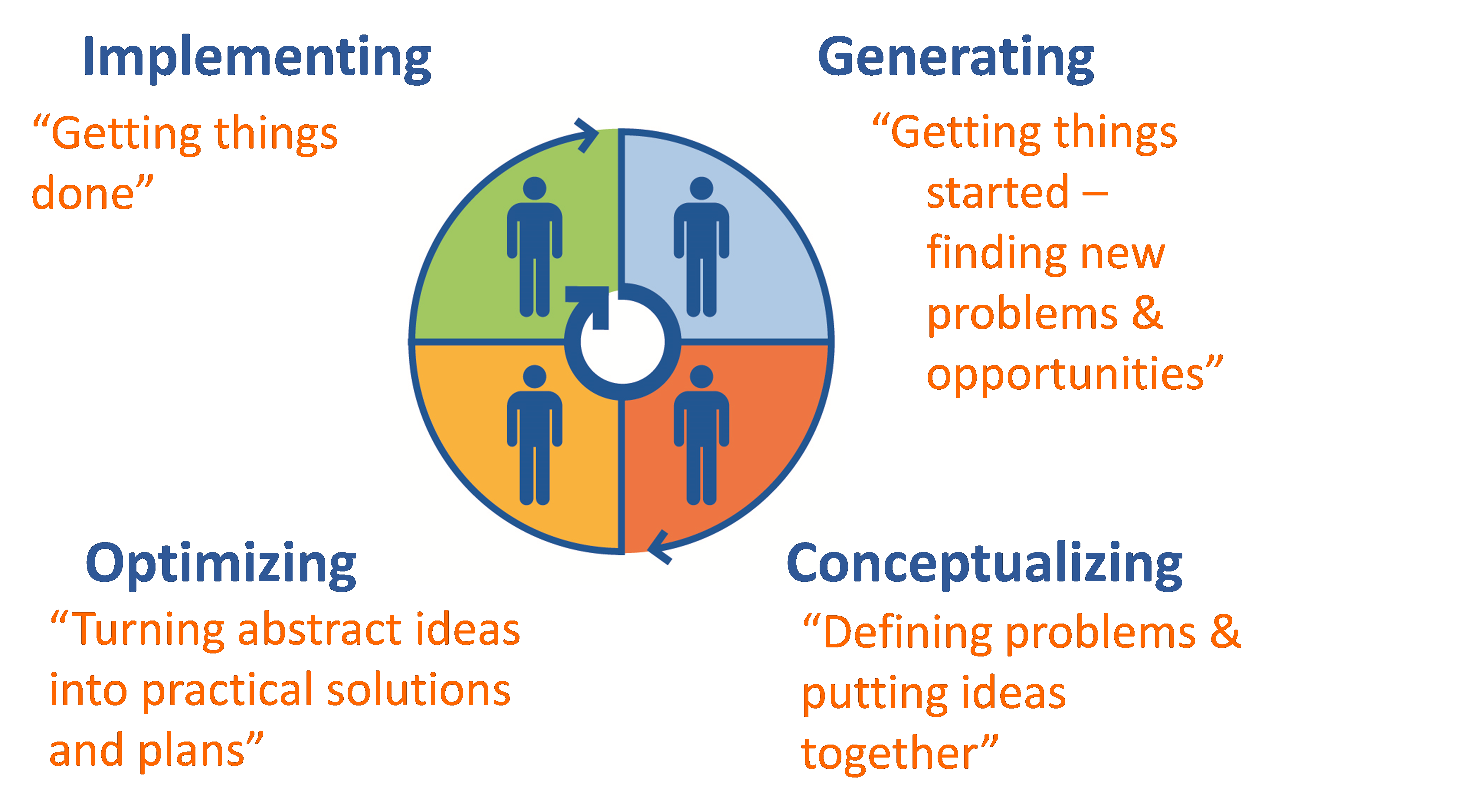 Implementing

“Getting things done”

Generating

“Getting things started – finding new problems & opportunities”

Optimizing

“Turning abstract ideas into practical solutions and plans”

Conceptualizing

“Defining problems & putting ideas together”